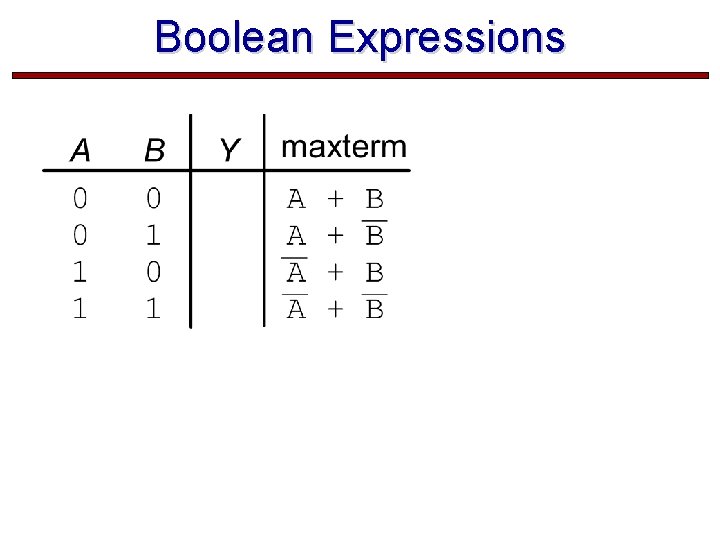 Boolean Expressions

| $A$ | $B$ | $Y$ | maxterm |
|---|---|---|---|
| 0 | 0 | | $A + B$ |
| 0 | 1 | | $A + \overline{B}$ |
| 1 | 0 | | $\overline{A} + B$ |
| 1 | 1 | | $\overline{A} + \overline{B}$ |